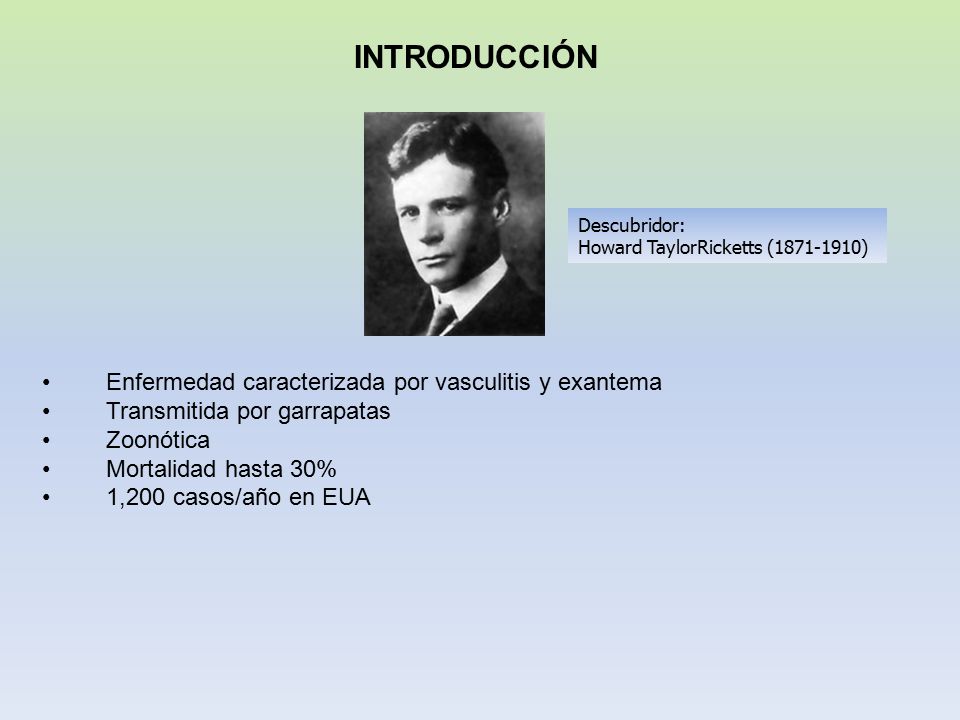 INTRODUCCIÓN

Descubridor:
Howard TaylorRicketts (1871-1910)

• Enfermedad caracterizada por vasculitis y exantema
• Transmitida por garrapatas
• Zoonótica
• Mortalidad hasta 30%
• 1,200 casos/año en EUA